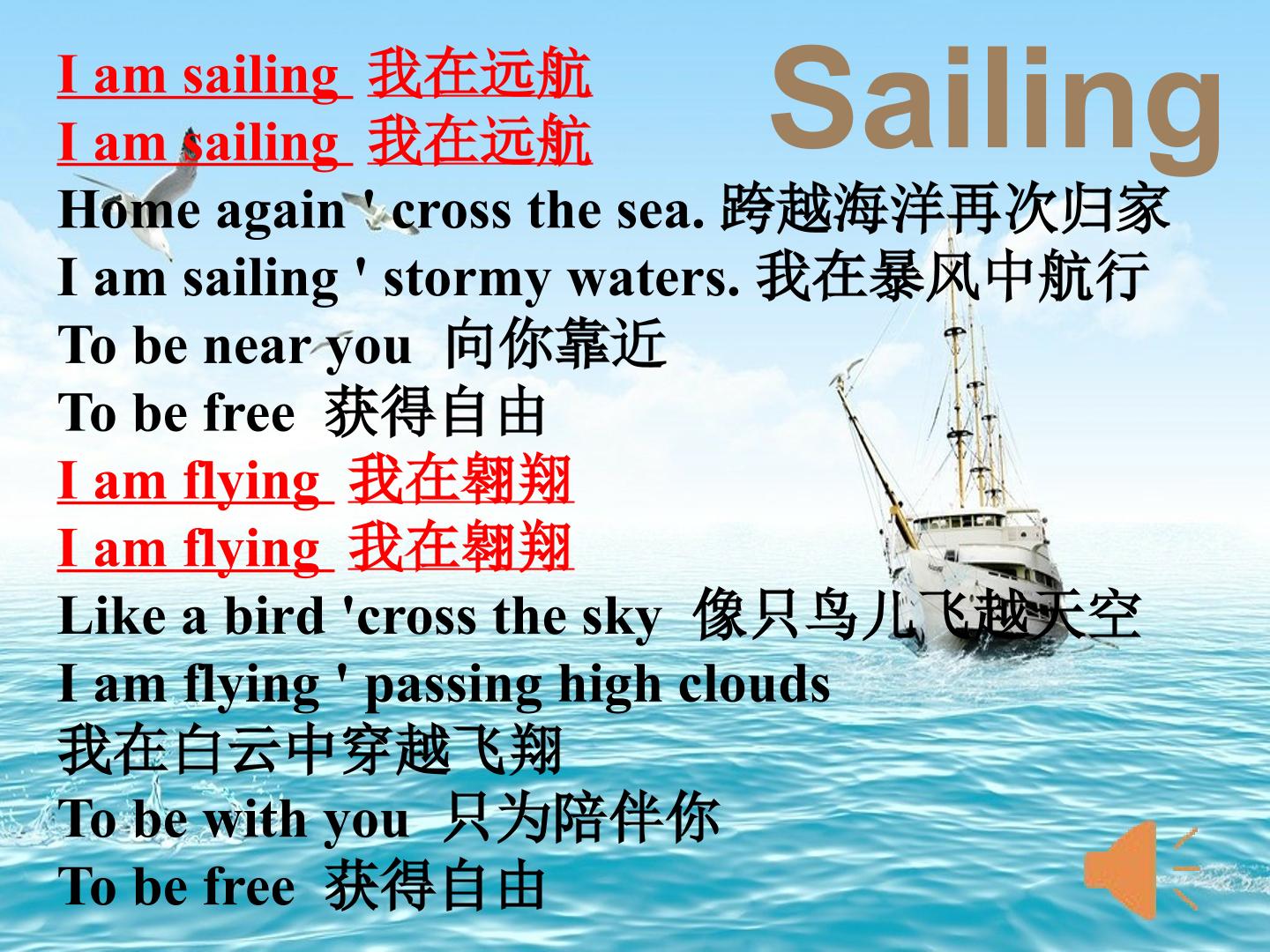 Sailing

I am sailing 我在远航
I am sailing 我在远航
Home again ' cross the sea. 跨越海洋再次归家
I am sailing ' stormy waters. 我在暴风中航行
To be near you 向你靠近
To be free 获得自由
I am flying 我在翱翔
I am flying 我在翱翔
Like a bird 'cross the sky 像只鸟儿飞越天空
I am flying ' passing high clouds
我在白云中穿越飞翔
To be with you 只为陪伴你
To be free 获得自由